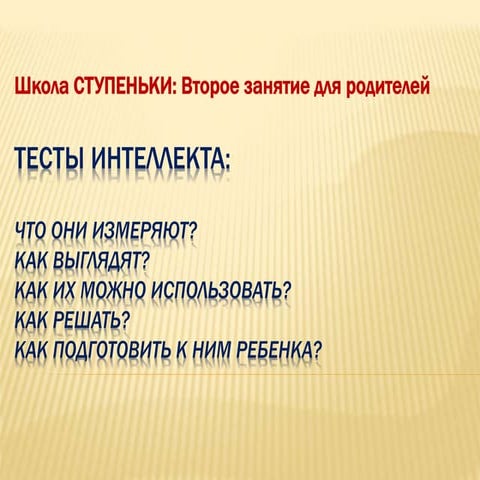 Школа СТУПЕНЬКИ: Второе занятие для родителей

ТЕСТЫ ИНТЕЛЛЕКТА:

ЧТО ОНИ ИЗМЕРЯЮТ?
КАК ВЫГЛЯДЯТ?
КАК ИХ МОЖНО ИСПОЛЬЗОВАТЬ?
КАК РЕШАТЬ?
КАК ПОДГОТОВИТЬ К НИМ РЕБЕНКА?